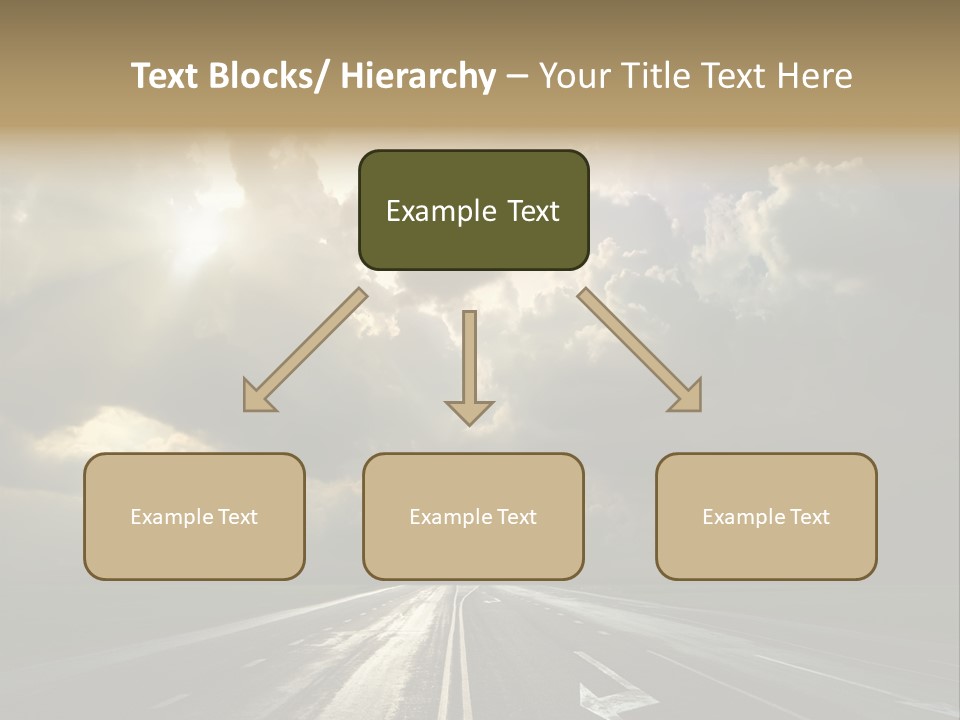 Text Blocks/ Hierarchy – Your Title Text Here

Example Text

Example Text

Example Text

Example Text